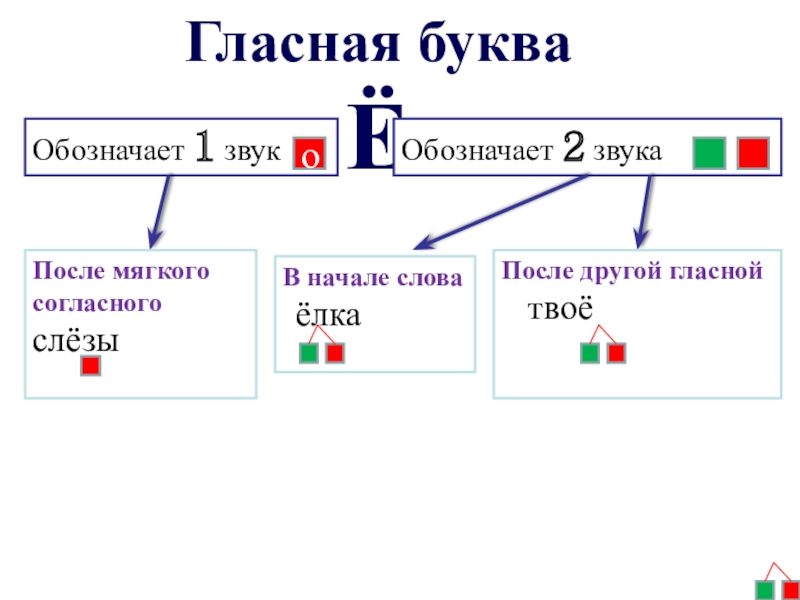 Гласная буква

Ё

Обозначает 1 звук о

Обозначает 2 звука

После мягкого согласного
слёзы

В начале слова
ёлка

После другой гласной
твоё